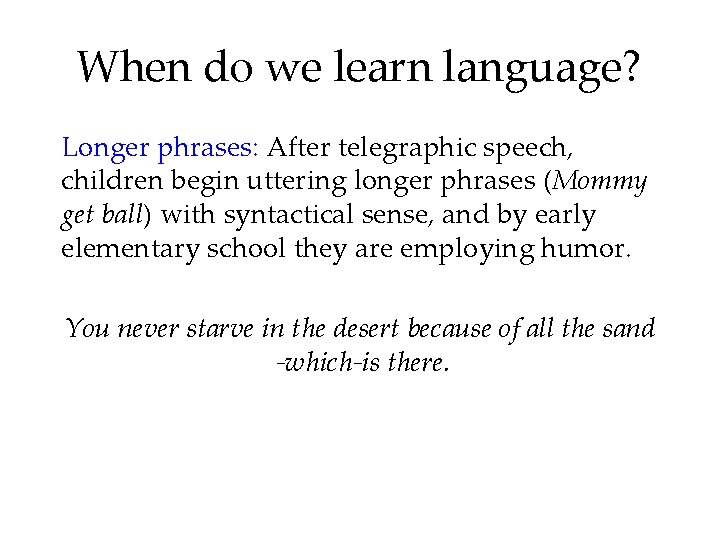 When do we learn language?

Longer phrases: After telegraphic speech, children begin uttering longer phrases (Mommy get ball) with syntactical sense, and by early elementary school they are employing humor.

You never starve in the desert because of all the sand -which-is there.